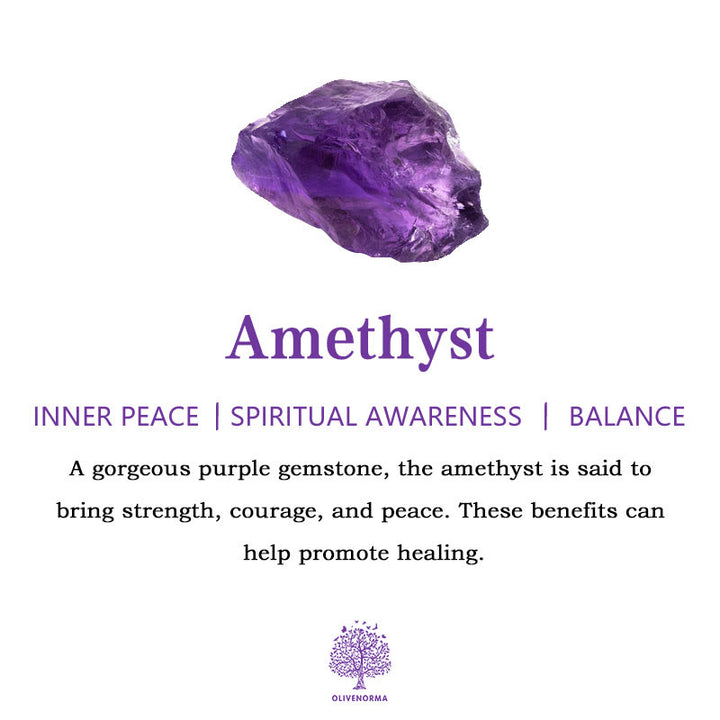 Amethyst

INNER PEACE | SPIRITUAL AWARENESS | BALANCE

A gorgeous purple gemstone, the amethyst is said to bring strength, courage, and peace. These benefits can help promote healing.

OLIVENORMA